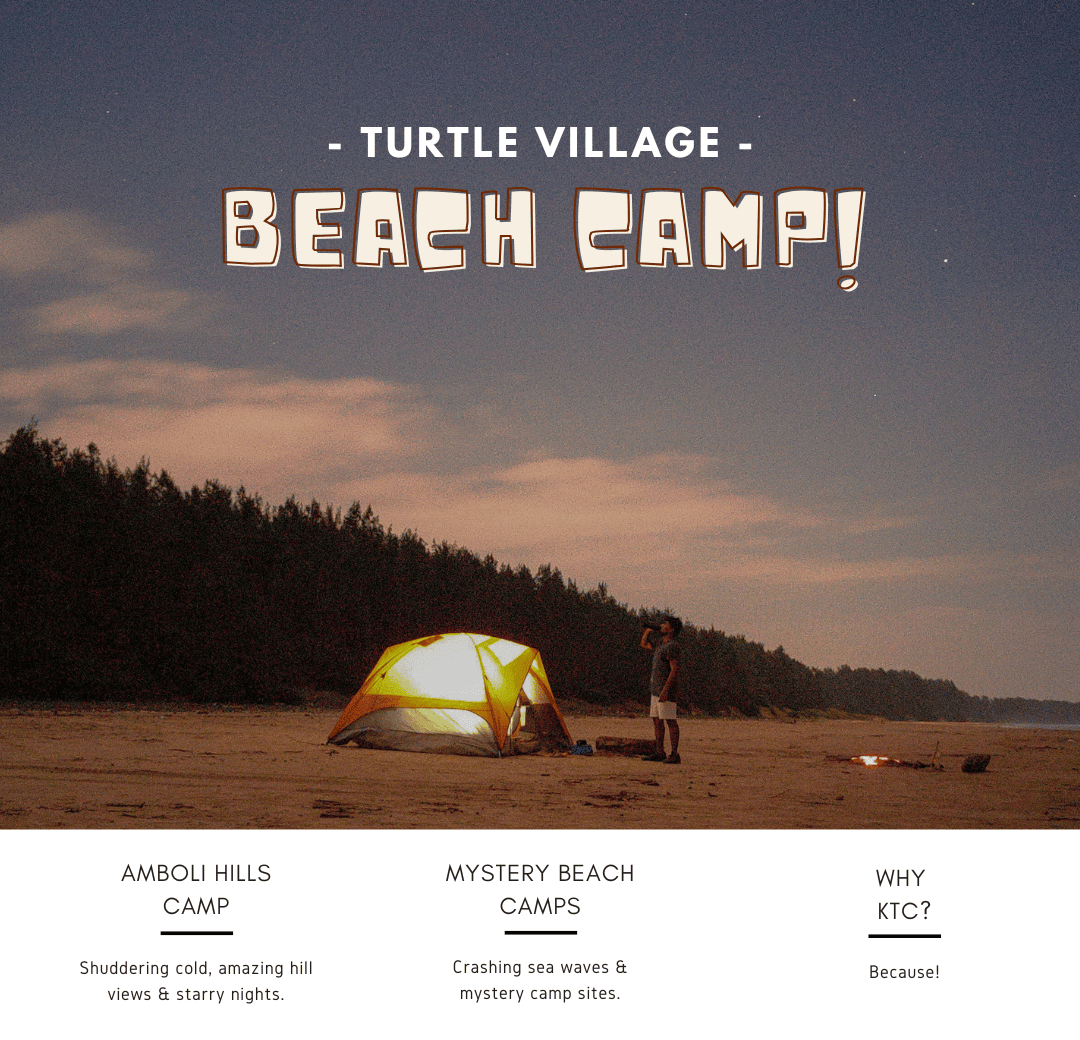 - TURTLE VILLAGE -

BEACH CAMP!

AMBOLI HILLS CAMP

Shuddering cold, amazing hill views & starry nights.

MYSTERY BEACH CAMPS

Crashing sea waves & mystery camp sites.

WHY KTC?

Because!